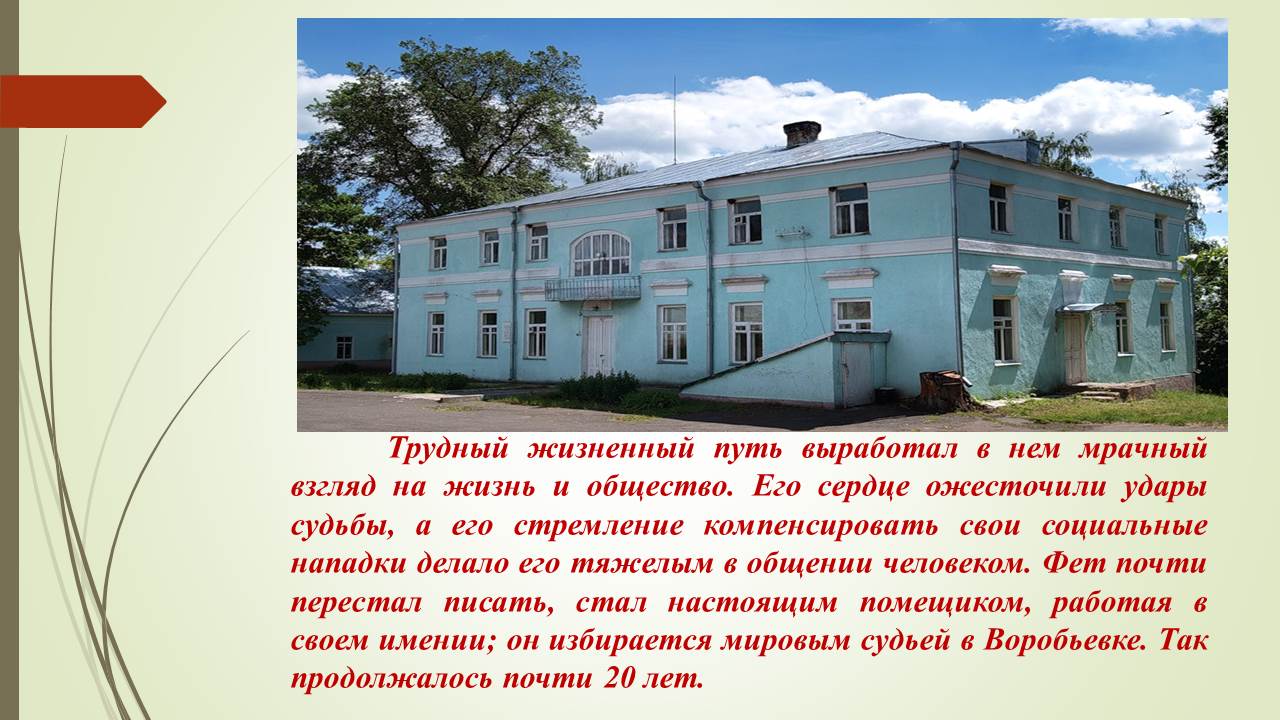 Трудный жизненный путь выработал в нем мрачный взгляд на жизнь и общество. Его сердце ожесточили удары судьбы, а его стремление компенсировать свои социальные нападки делало его тяжелым в общении человеком. Фет почти перестал писать, стал настоящим помещиком, работая в своем имении; он избирается мировым судьей в Воробьевке. Так продолжалось почти 20 лет.